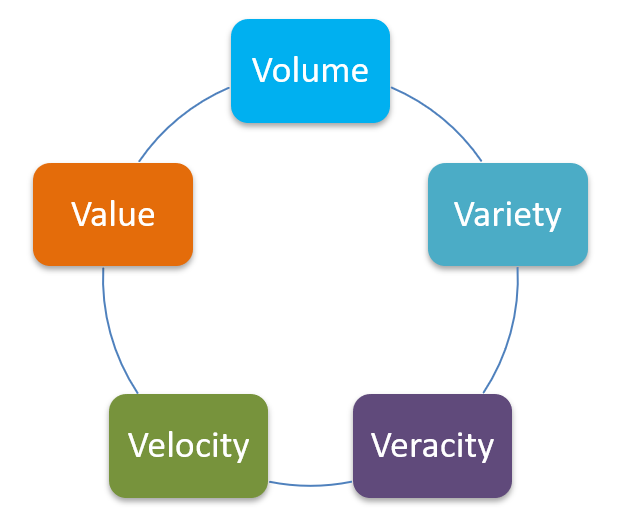 Volume

Variety

Veracity

Velocity

Value